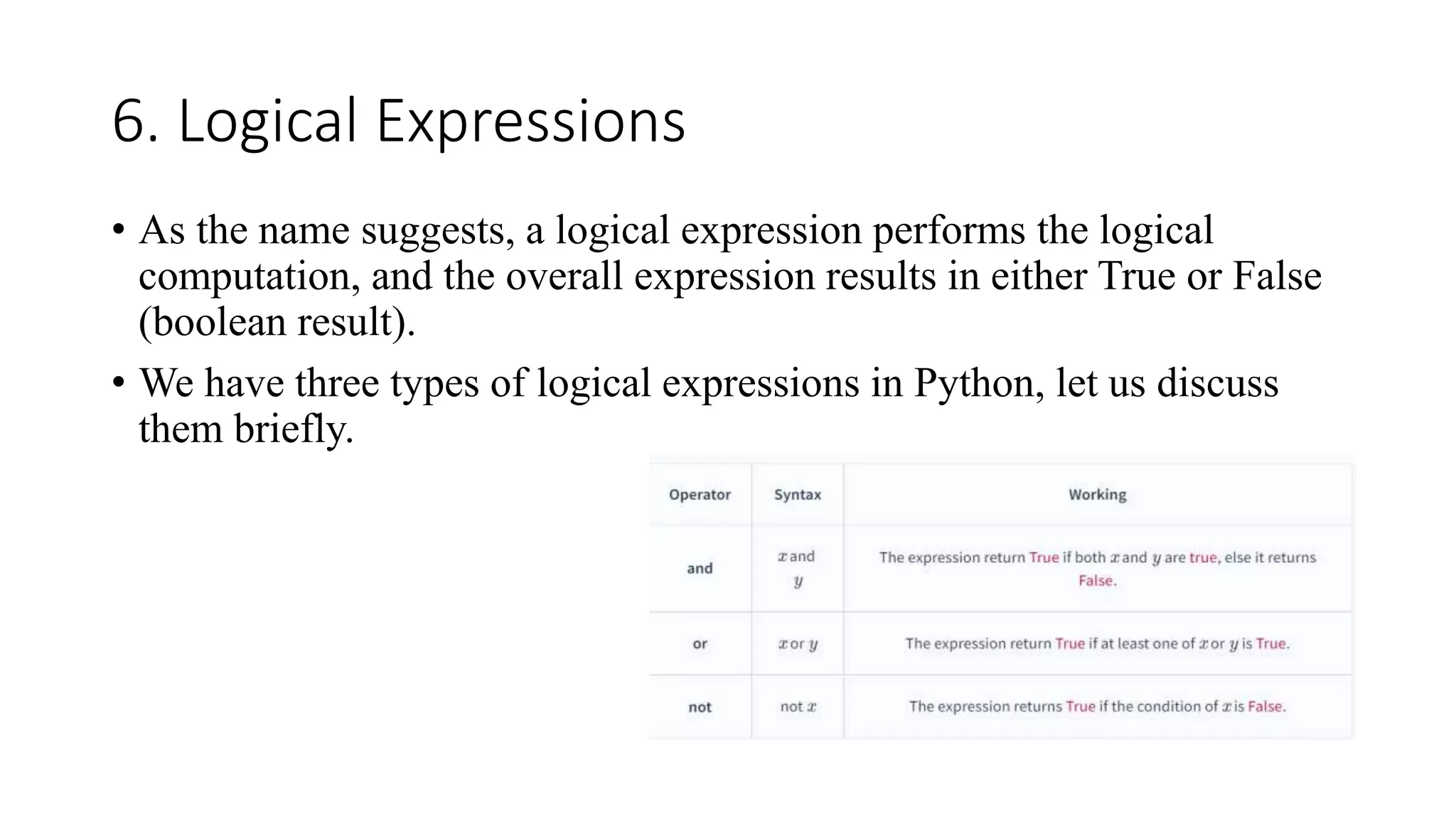 6. Logical Expressions

• As the name suggests, a logical expression performs the logical computation, and the overall expression results in either True or False (boolean result).

• We have three types of logical expressions in Python, let us discuss them briefly.

| Operator | Syntax | Working |
|---|---|---|
| and | $x$ and $y$ | The expression return True if both $x$ and $y$ are true, else it returns False. |
| or | $x$ or $y$ | The expression return True if at least one of $x$ or $y$ is True. |
| not | not $x$ | The expression returns True if the condition of $x$ is False. |